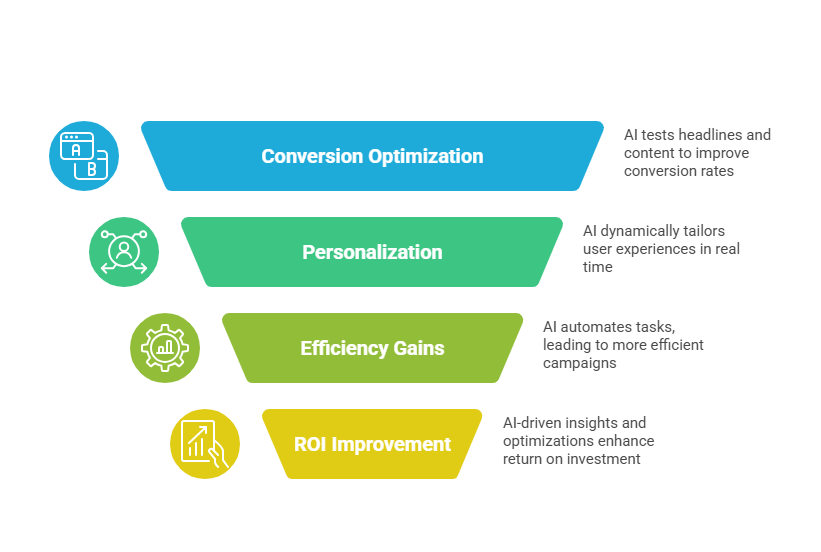 A
B

Conversion Optimization

AI tests headlines and content to improve conversion rates

Personalization

AI dynamically tailors user experiences in real time

Efficiency Gains

AI automates tasks, leading to more efficient campaigns

ROI Improvement

AI-driven insights and optimizations enhance return on investment